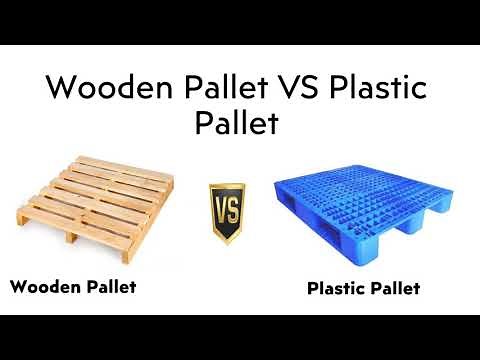 Wooden Pallet VS Plastic Pallet

VS

Wooden Pallet

Plastic Pallet